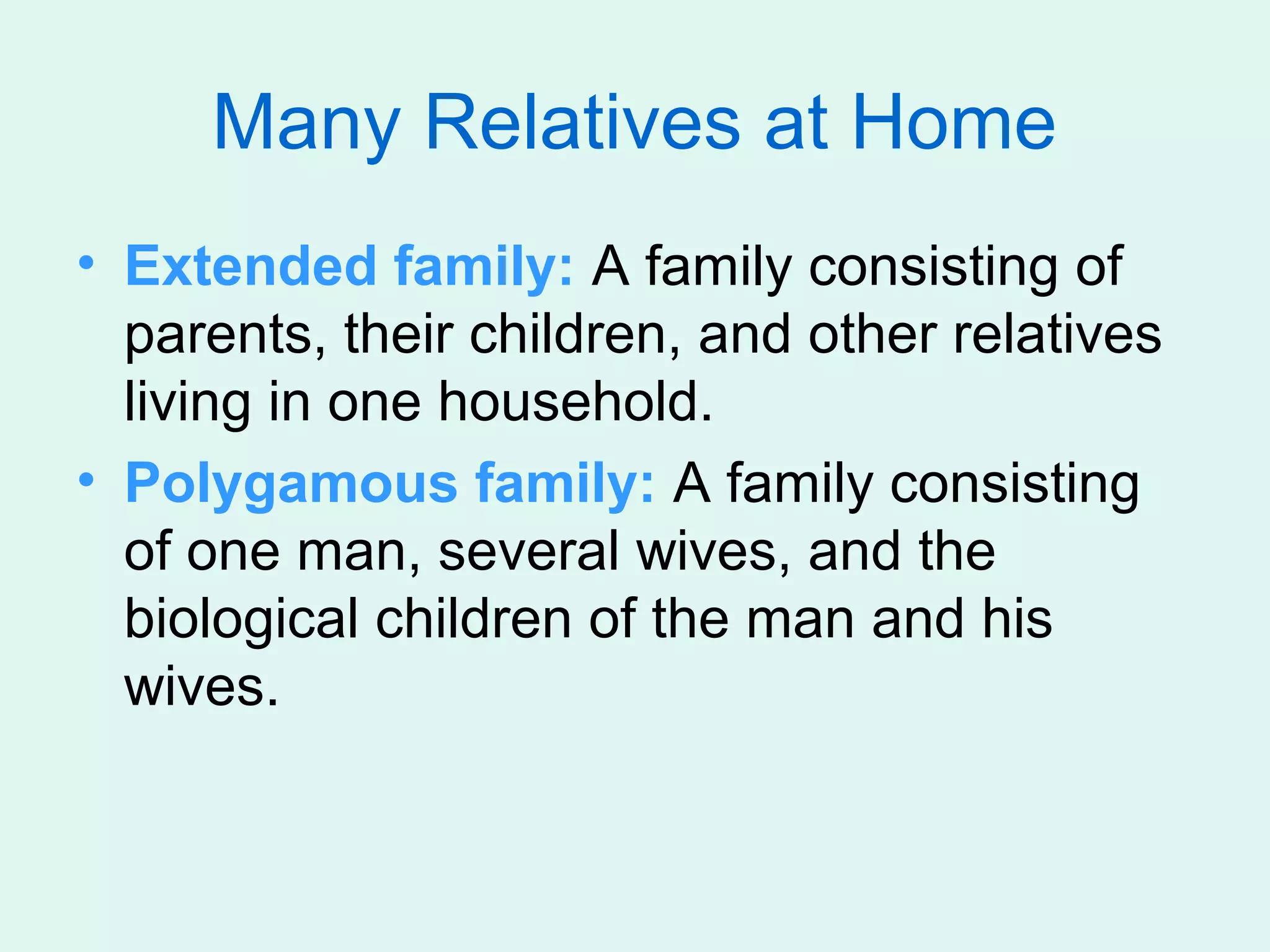 Many Relatives at Home

• Extended family: A family consisting of parents, their children, and other relatives living in one household.

• Polygamous family: A family consisting of one man, several wives, and the biological children of the man and his wives.